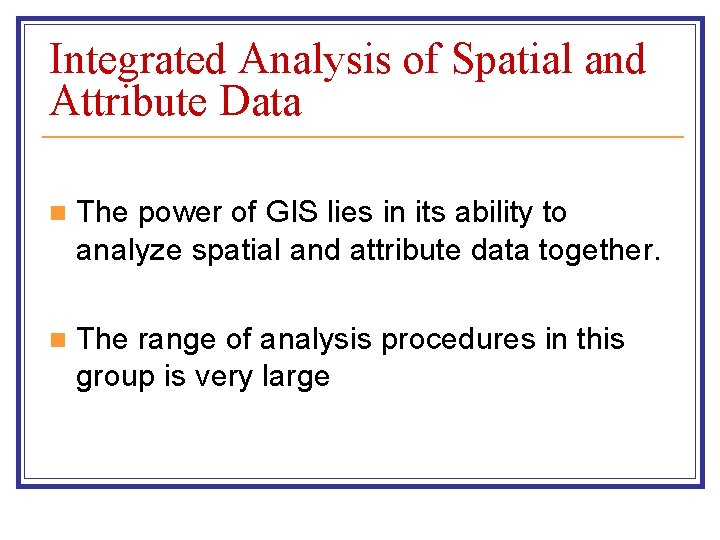 Integrated Analysis of Spatial and Attribute Data

The power of GIS lies in its ability to analyze spatial and attribute data together.

The range of analysis procedures in this group is very large